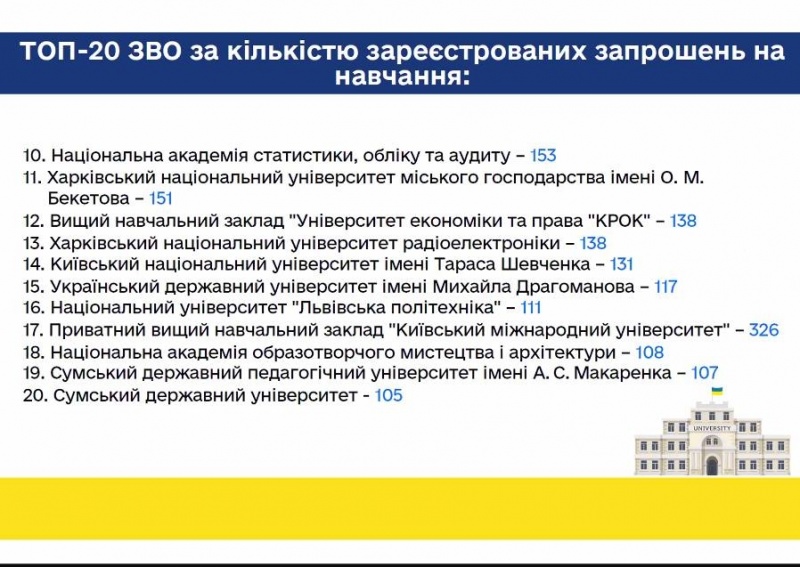 ТОП-20 ЗВО за кількістю зареєстрованих запрошень на навчання:

10. Національна академія статистики, обліку та аудиту – 153
11. Харківський національний університет міського господарства імені О. М. Бекетова – 151
12. Вищий навчальний заклад "Університет економіки та права "КРОК" – 138
13. Харківський національний університет радіоелектроніки – 138
14. Київський національний університет імені Тараса Шевченка – 131
15. Український державний університет імені Михайла Драгоманова – 117
16. Національний університет "Львівська політехніка" – 111
17. Приватний вищий навчальний заклад "Київський міжнародний університет" – 326
18. Національна академія образотворчого мистецтва і архітектури – 108
19. Сумський державний педагогічний університет імені А. С. Макаренка – 107
20. Сумський державний університет - 105

UNIVERSITY